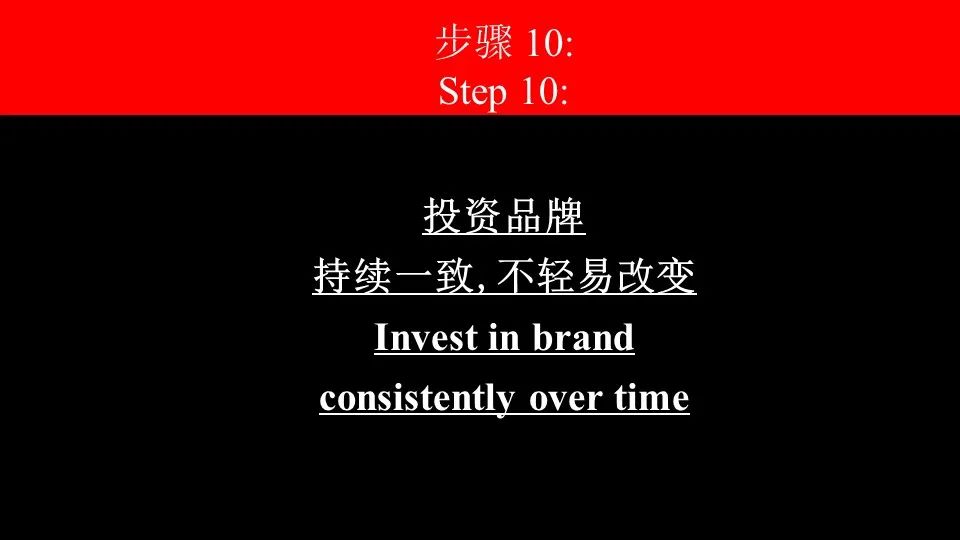 步骤 10:
Step 10:

投资品牌
持续一致, 不轻易改变
Invest in brand
consistently over time